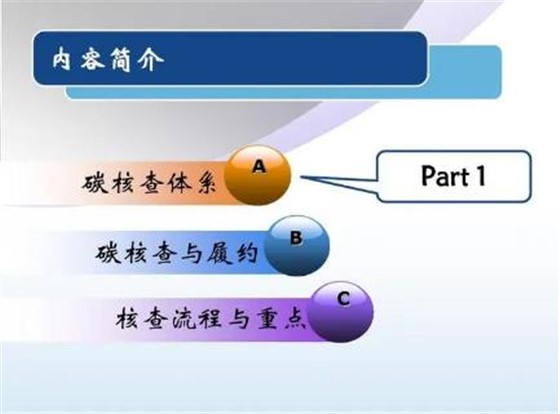 内容简介

碳核查体系 A

Part 1

碳核查与履约 B

核查流程与重点 C